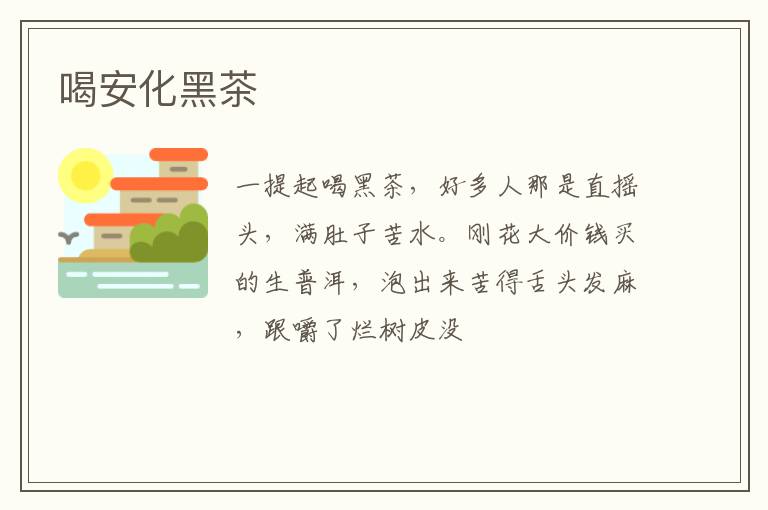 喝安化黑茶

一提起喝黑茶，好多人那是直摇头，满肚子苦水。刚花大价钱买的生普洱，泡出来苦得舌头发麻，跟嚼了烂树皮没